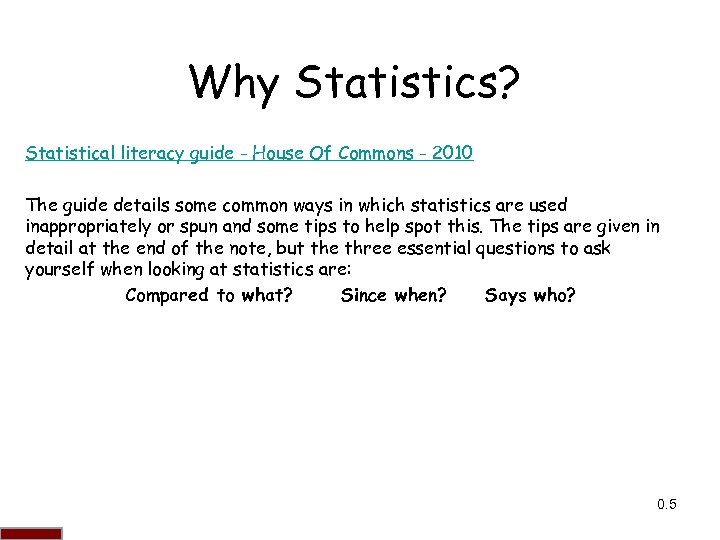 Why Statistics?

Statistical literacy guide - House Of Commons - 2010

The guide details some common ways in which statistics are used inappropriately or spun and some tips to help spot this. The tips are given in detail at the end of the note, but the three essential questions to ask yourself when looking at statistics are:

Compared to what? Since when? Says who?

0.5